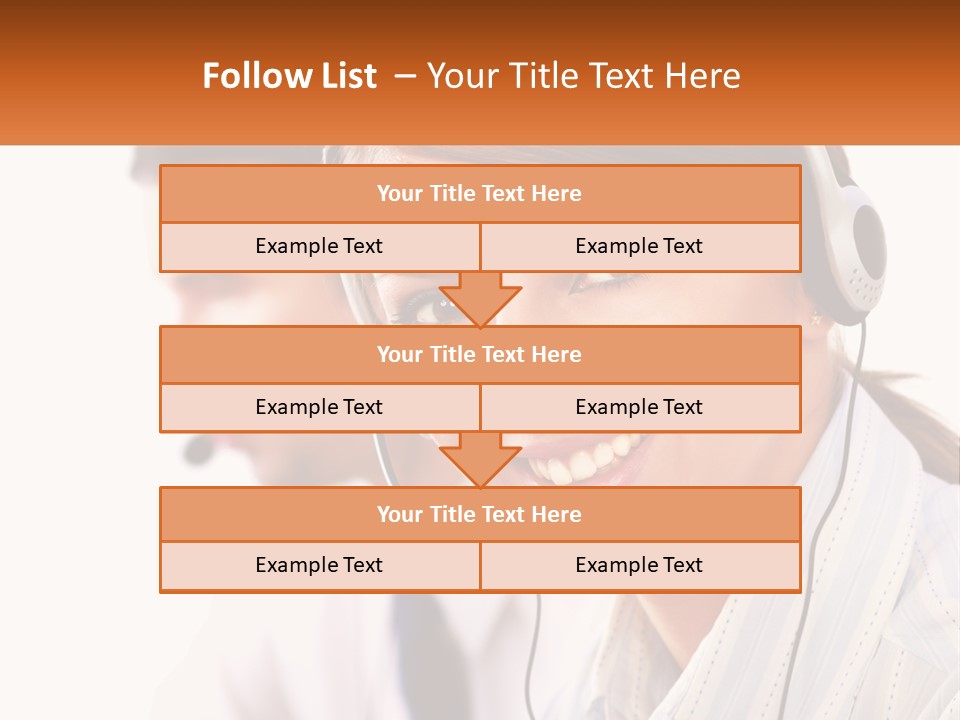 Follow List – Your Title Text Here

| Your Title Text Here | |
|---|---|
| Example Text | Example Text |

| Your Title Text Here | |
|---|---|
| Example Text | Example Text |

| Your Title Text Here | |
|---|---|
| Example Text | Example Text |